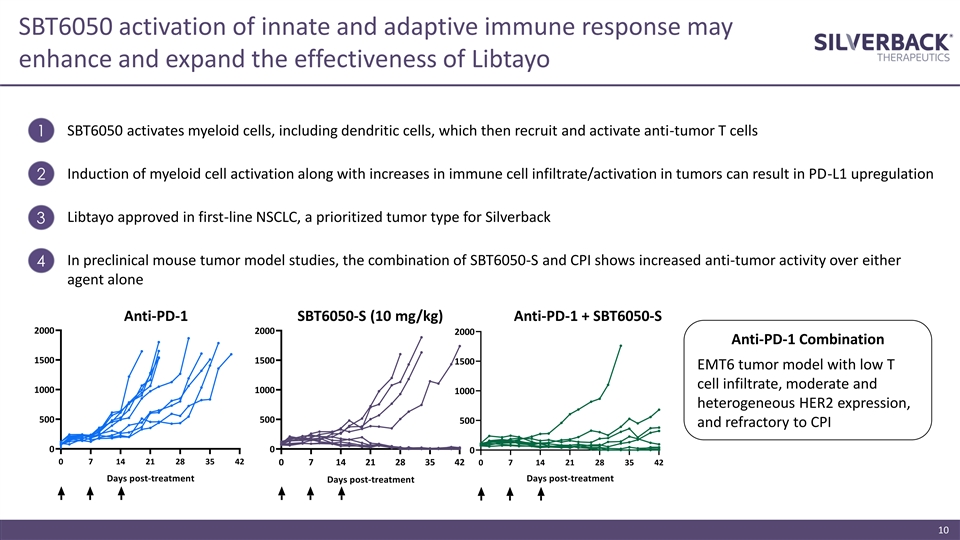 SBT6050 activation of innate and adaptive immune response may enhance and expand the effectiveness of Libtayo

SILVERBACK THERAPEUTICS

1 SBT6050 activates myeloid cells, including dendritic cells, which then recruit and activate anti-tumor T cells

2 Induction of myeloid cell activation along with increases in immune cell infiltrate/activation in tumors can result in PD-L1 upregulation

3 Libtayo approved in first-line NSCLC, a prioritized tumor type for Silverback

4 In preclinical mouse tumor model studies, the combination of SBT6050-S and CPI shows increased anti-tumor activity over either agent alone

Anti-PD-1

2000
1500
1000
500
0
0 7 14 21 28 35 42
Days post-treatment

SBT6050-S (10 mg/kg)

2000
1500
1000
500
0
0 7 14 21 28 35 42
Days post-treatment

Anti-PD-1 + SBT6050-S

2000
1500
1000
500
0
0 7 14 21 28 35 42
Days post-treatment

Anti-PD-1 Combination

EMT6 tumor model with low T cell infiltrate, moderate and heterogeneous HER2 expression, and refractory to CPI

10